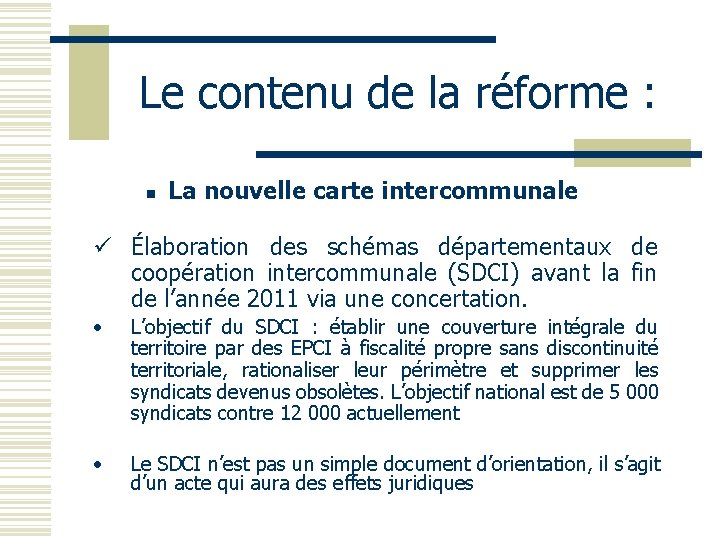 Le contenu de la réforme :

▪ La nouvelle carte intercommunale

✓ Élaboration des schémas départementaux de coopération intercommunale (SDCI) avant la fin de l'année 2011 via une concertation.

• L'objectif du SDCI : établir une couverture intégrale du territoire par des EPCI à fiscalité propre sans discontinuité territoriale, rationaliser leur périmètre et supprimer les syndicats devenus obsolètes. L'objectif national est de 5 000 syndicats contre 12 000 actuellement

• Le SDCI n'est pas un simple document d'orientation, il s'agit d'un acte qui aura des effets juridiques